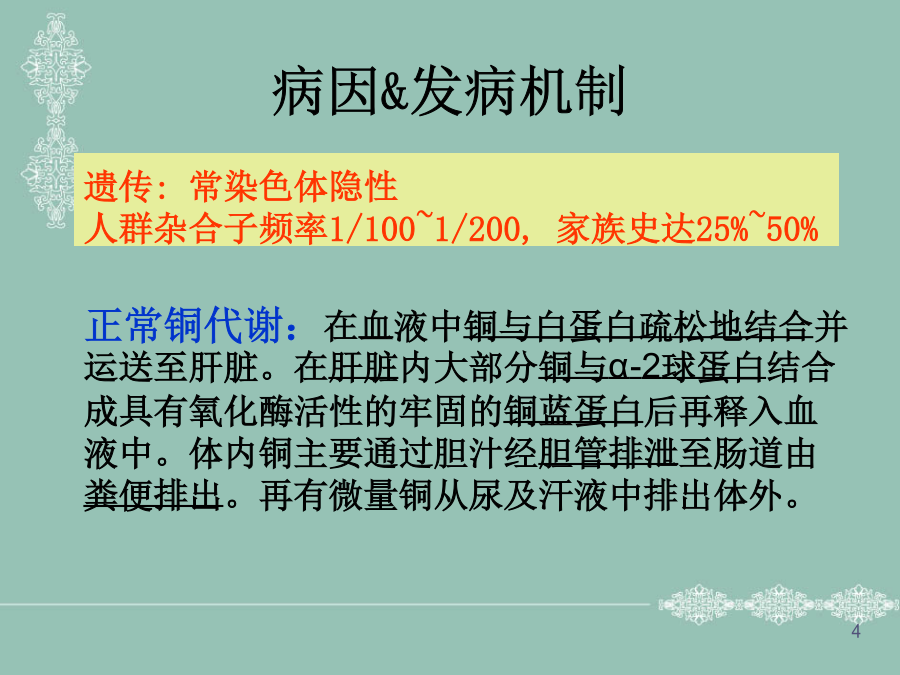 病因&发病机制

遗传：常染色体隐性
人群杂合子频率1/100~1/200，家族史达25%~50%

正常铜代谢：在血液中铜与白蛋白疏松地结合并运送至肝脏。在肝脏内大部分铜与α-2球蛋白结合成具有氧化酶活性的牢固的铜蓝蛋白后再释入血液中。体内铜主要通过胆汁经胆管排泄至肠道由粪便排出。再有微量铜从尿及汗液中排出体外。

4